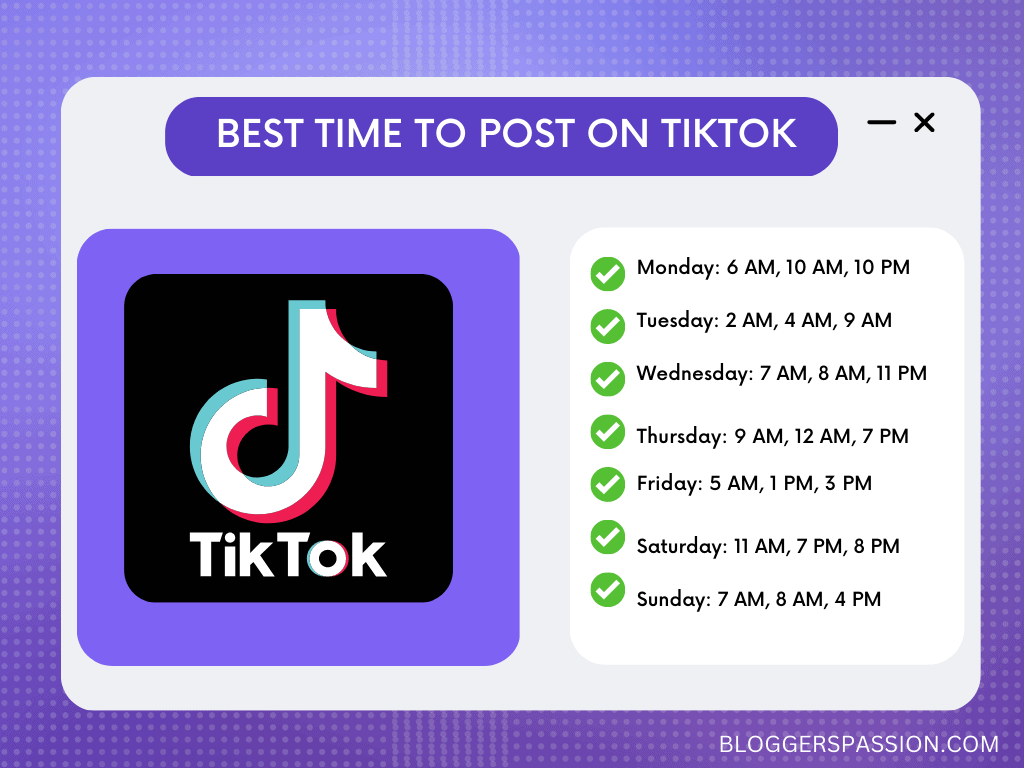 BEST TIME TO POST ON TIKTOK

TikTok

Monday: 6 AM, 10 AM, 10 PM

Tuesday: 2 AM, 4 AM, 9 AM

Wednesday: 7 AM, 8 AM, 11 PM

Thursday: 9 AM, 12 AM, 7 PM

Friday: 5 AM, 1 PM, 3 PM

Saturday: 11 AM, 7 PM, 8 PM

Sunday: 7 AM, 8 AM, 4 PM

BLOGGERSPASSION.COM